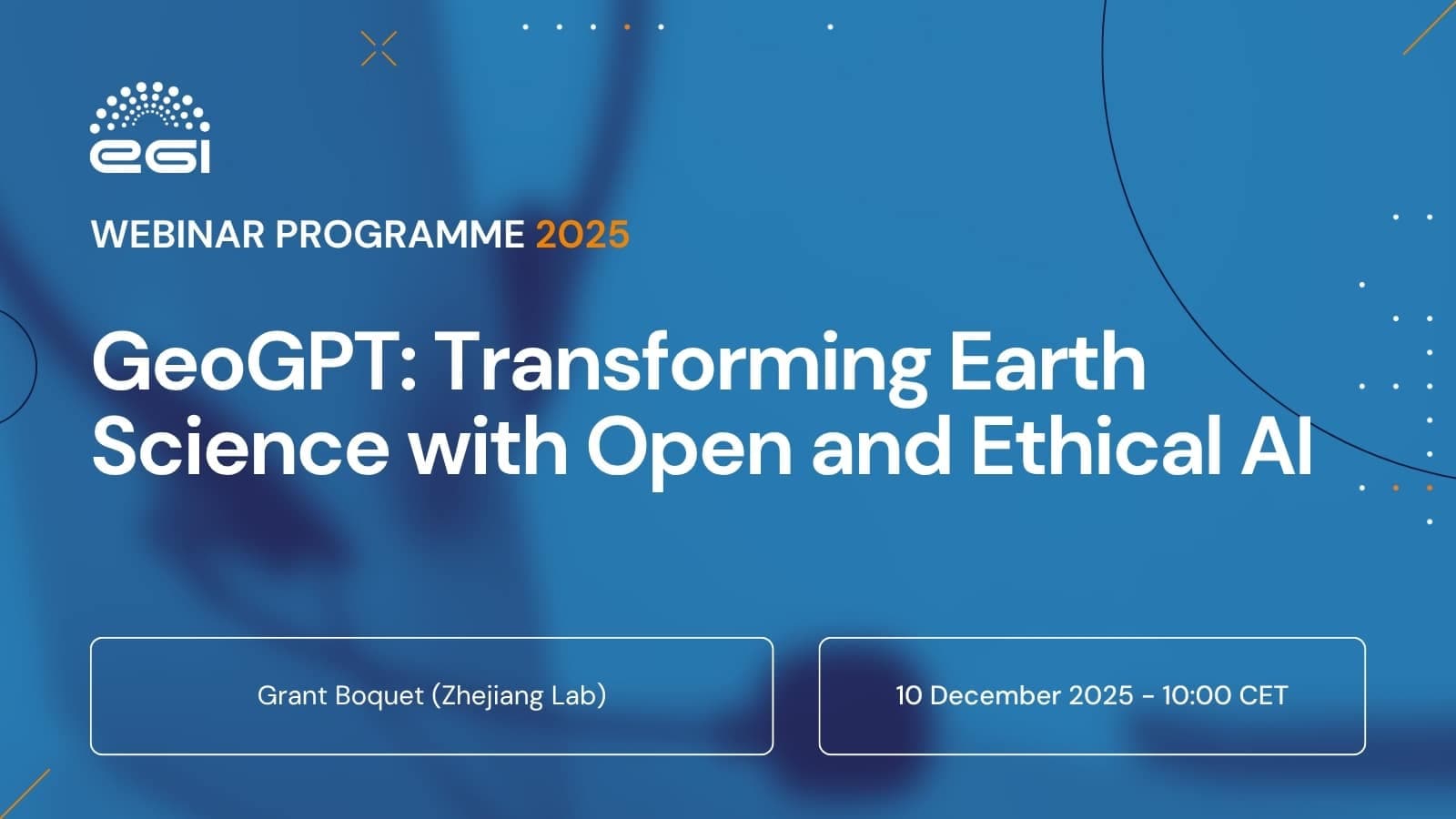 EGI

WEBINAR PROGRAMME 2025

GeoGPT: Transforming Earth Science with Open and Ethical AI

Grant Boquet (Zhejiang Lab)

10 December 2025 - 10:00 CET